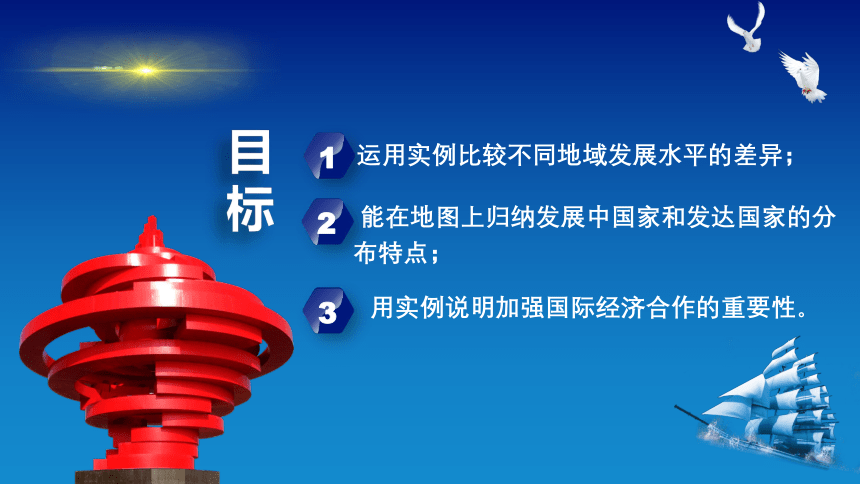 目标

1 运用实例比较不同地域发展水平的差异；

2 能在地图上归纳发展中国家和发达国家的分布特点；

3 用实例说明加强国际经济合作的重要性。